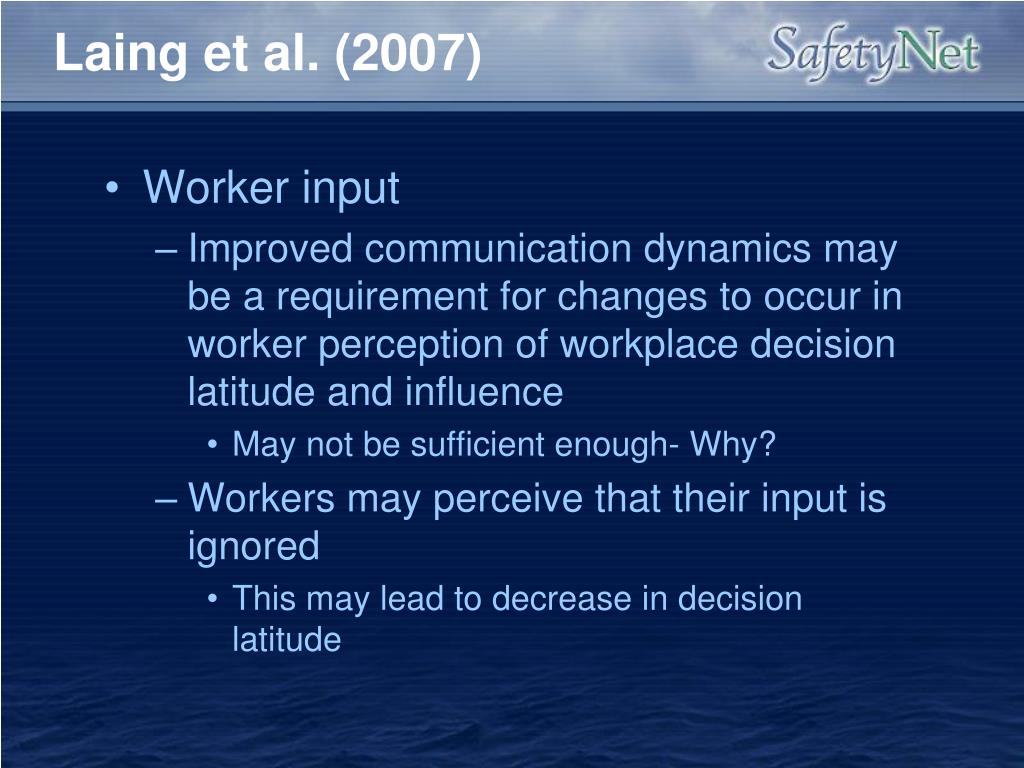 Laing et al. (2007)

SafetyNet

• Worker input
– Improved communication dynamics may be a requirement for changes to occur in worker perception of workplace decision latitude and influence
• May not be sufficient enough- Why?
– Workers may perceive that their input is ignored
• This may lead to decrease in decision latitude